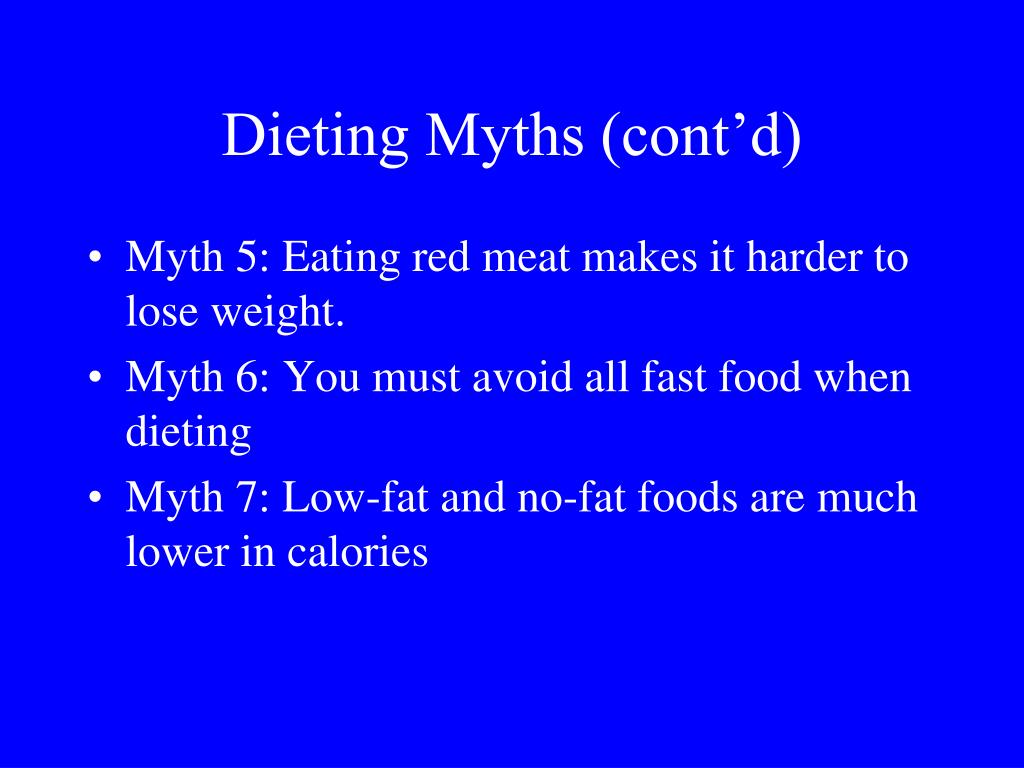 Dieting Myths (cont’d)

• Myth 5: Eating red meat makes it harder to lose weight.
• Myth 6: You must avoid all fast food when dieting
• Myth 7: Low-fat and no-fat foods are much lower in calories